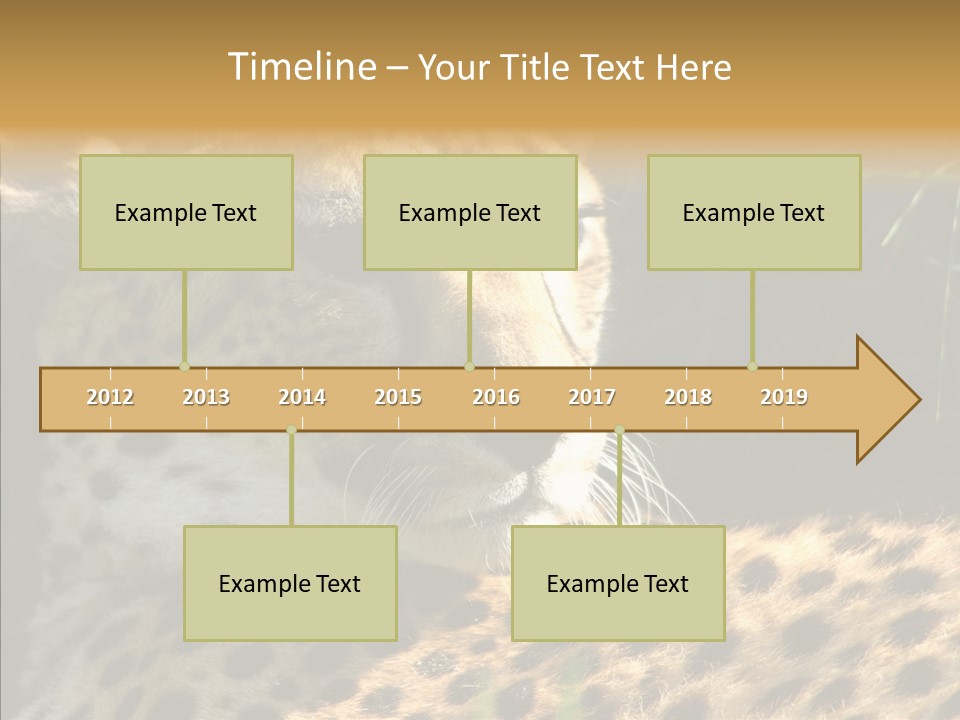 Timeline – Your Title Text Here

Example Text

Example Text

Example Text

2012 2013 2014 2015 2016 2017 2018 2019

Example Text

Example Text